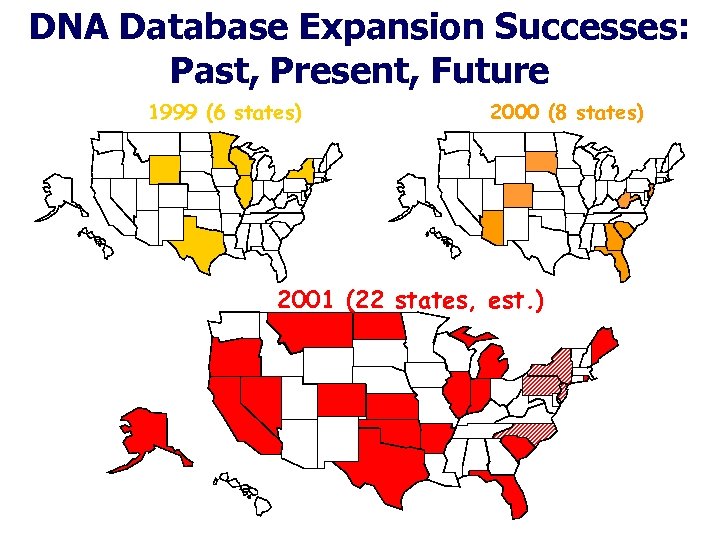 DNA Database Expansion Successes: Past, Present, Future

1999 (6 states)

2000 (8 states)

2001 (22 states, est.)